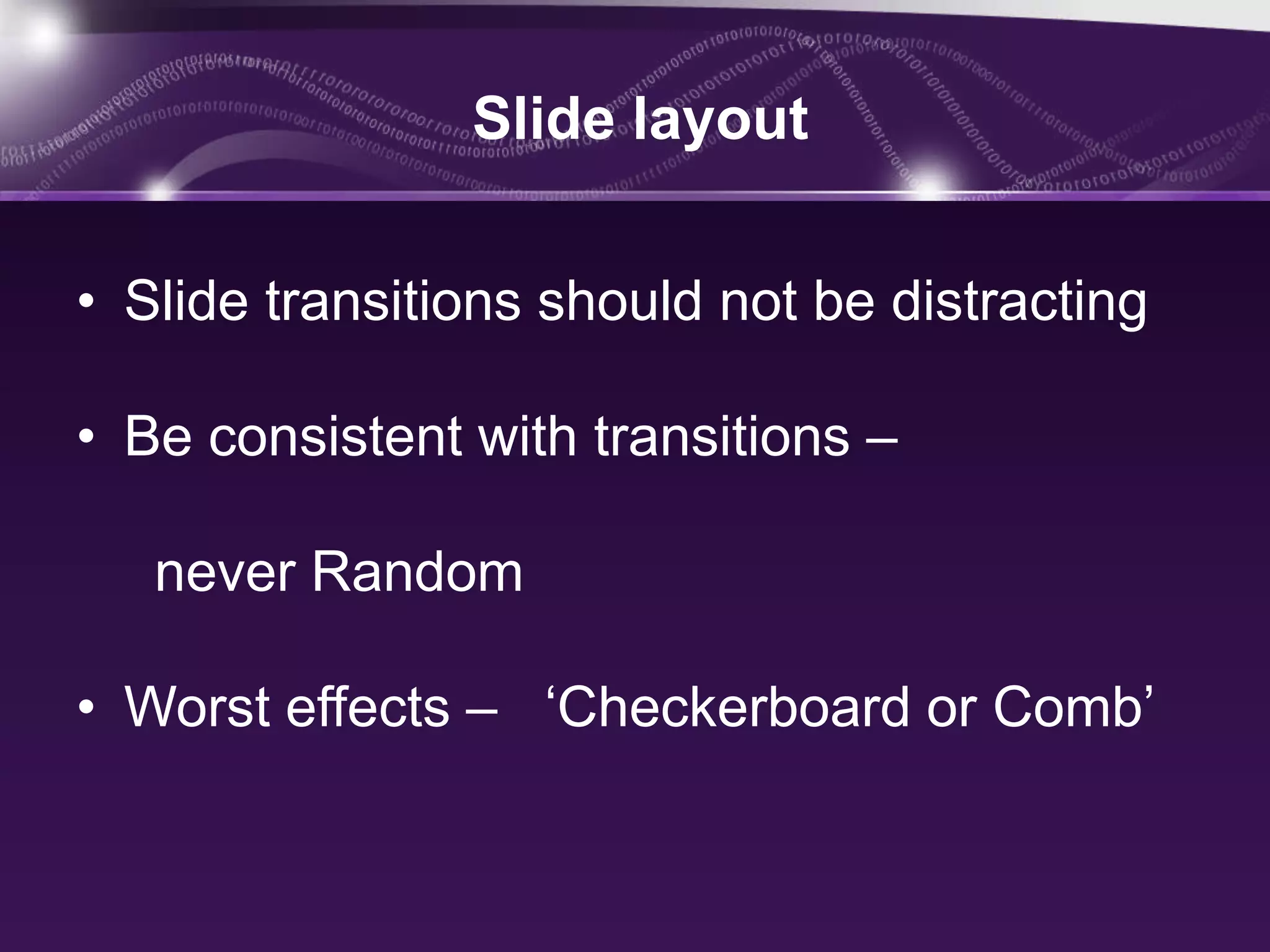 Slide layout

• Slide transitions should not be distracting

• Be consistent with transitions –

never Random

• Worst effects – ‘Checkerboard or Comb’